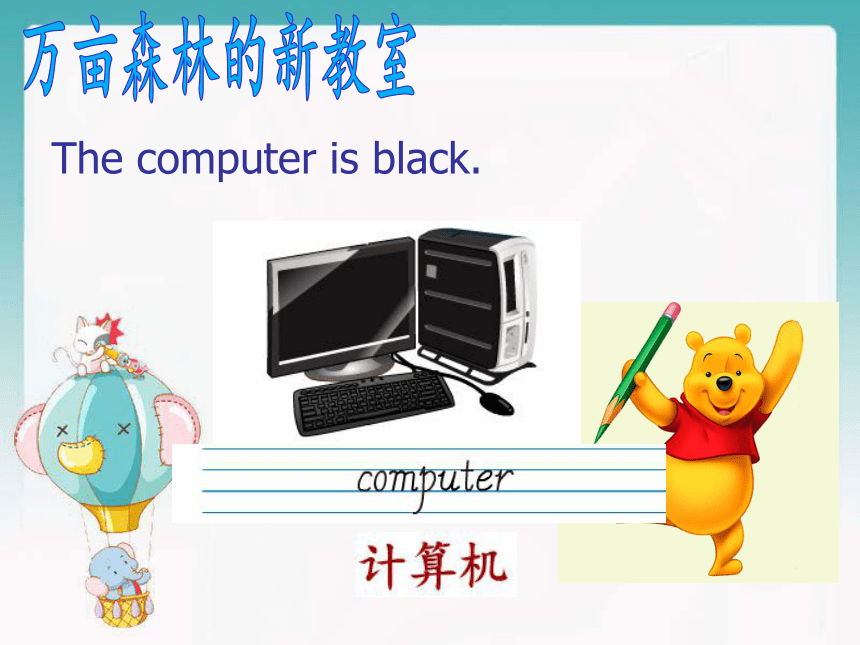 万亩森林的新教室

The computer is black.

computer

计算机